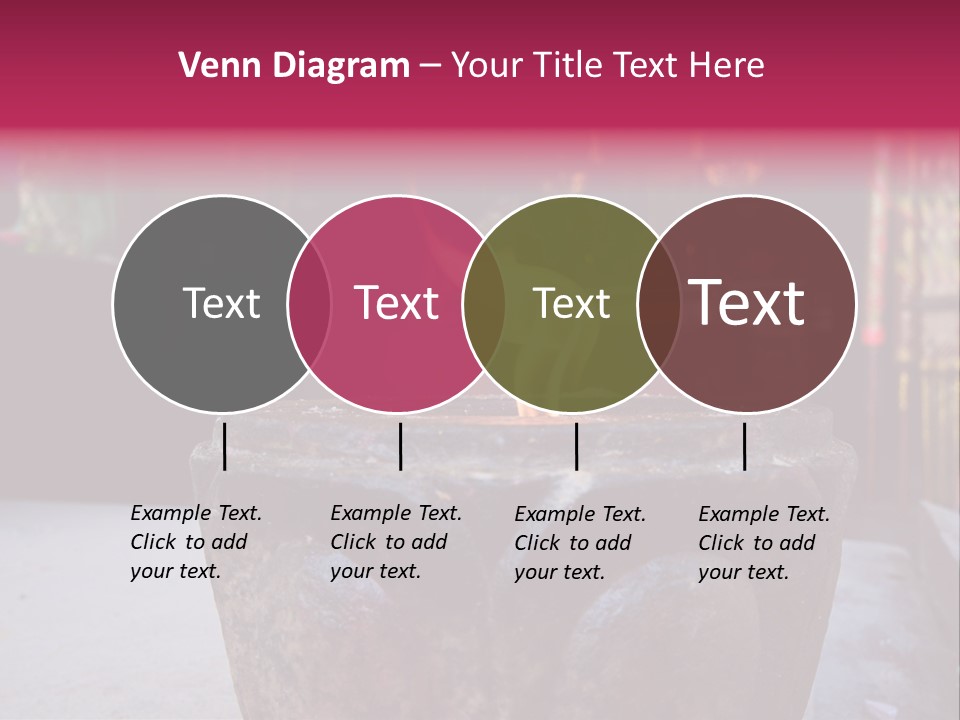 Venn Diagram – Your Title Text Here

Text

Text

Text

Text

Example Text. Click to add your text.

Example Text. Click to add your text.

Example Text. Click to add your text.

Example Text. Click to add your text.